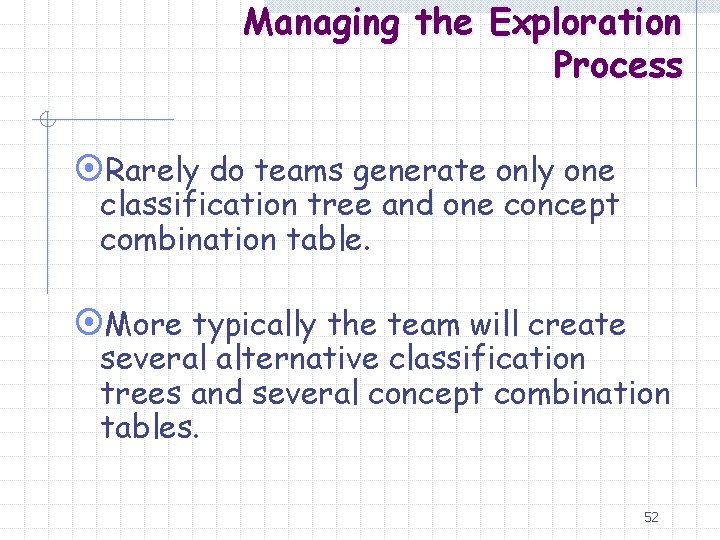 Managing the Exploration Process

Rarely do teams generate only one classification tree and one concept combination table.

More typically the team will create several alternative classification trees and several concept combination tables.

52